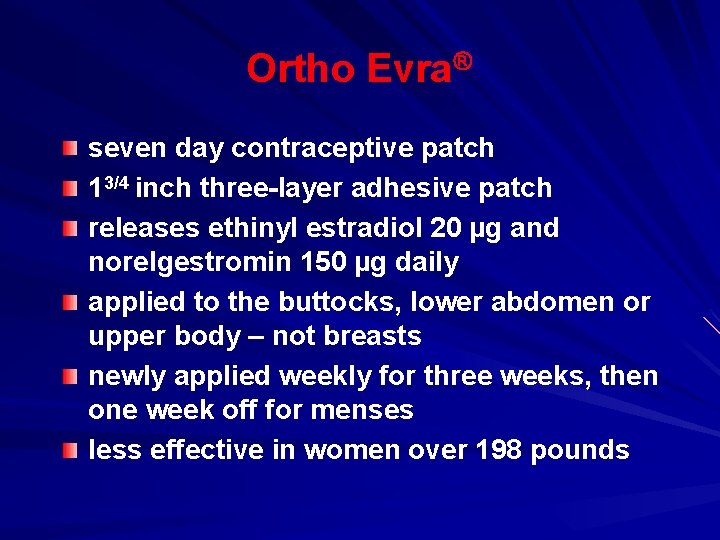 Ortho Evra®

- seven day contraceptive patch
- $1^{3/4}$ inch three-layer adhesive patch
- releases ethinyl estradiol 20 μg and norelgestromin 150 μg daily
- applied to the buttocks, lower abdomen or upper body – not breasts
- newly applied weekly for three weeks, then one week off for menses
- less effective in women over 198 pounds